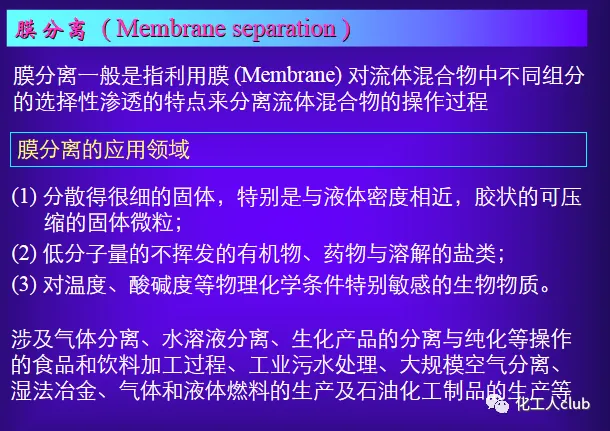 膜分离（Membrane separation）

膜分离一般是指利用膜 (Membrane) 对流体混合物中不同组分的选择性渗透的特点来分离流体混合物的操作过程

膜分离的应用领域

(1) 分散得很细的固体，特别是与液体密度相近，胶状的可压缩的固体微粒；

(2) 低分子量的不挥发的有机物、药物与溶解的盐类；

(3) 对温度、酸碱度等物理化学条件特别敏感的生物物质。

涉及气体分离、水溶液分离、生化产品的分离与纯化等操作的食品和饮料加工过程、工业污水处理、大规模空气分离、湿法冶金、气体和液体燃料的生产及石油化工制品的生产等

化工人club